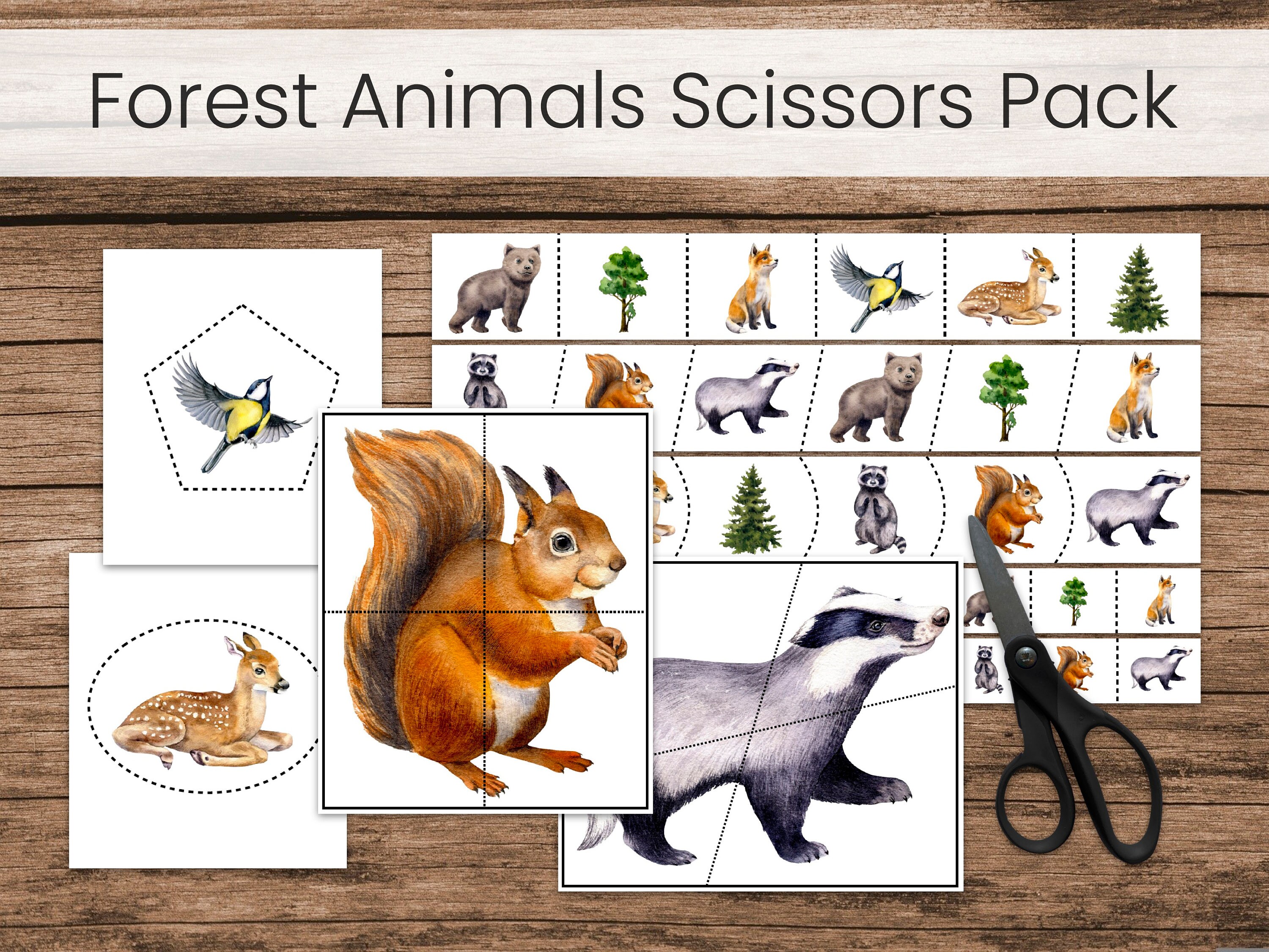 Forest Animals Scissors Pack